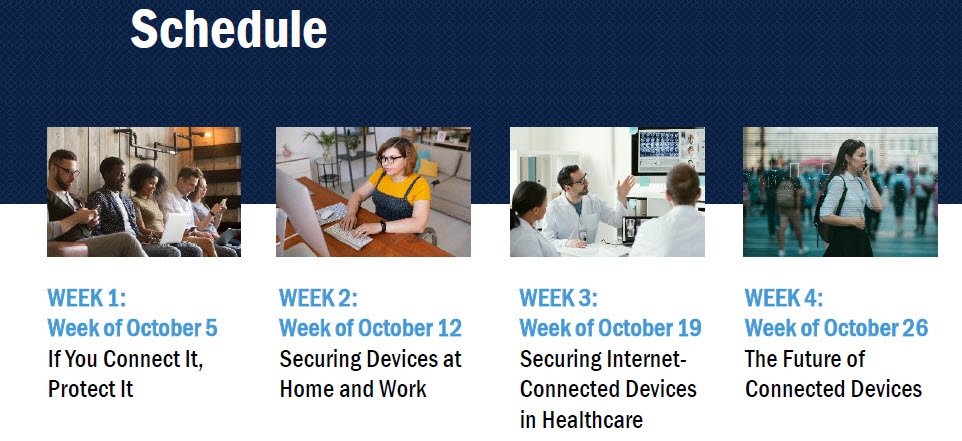 Schedule

WEEK 1:
Week of October 5
If You Connect It, Protect It

WEEK 2:
Week of October 12
Securing Devices at Home and Work

WEEK 3:
Week of October 19
Securing Internet-Connected Devices in Healthcare

WEEK 4:
Week of October 26
The Future of Connected Devices